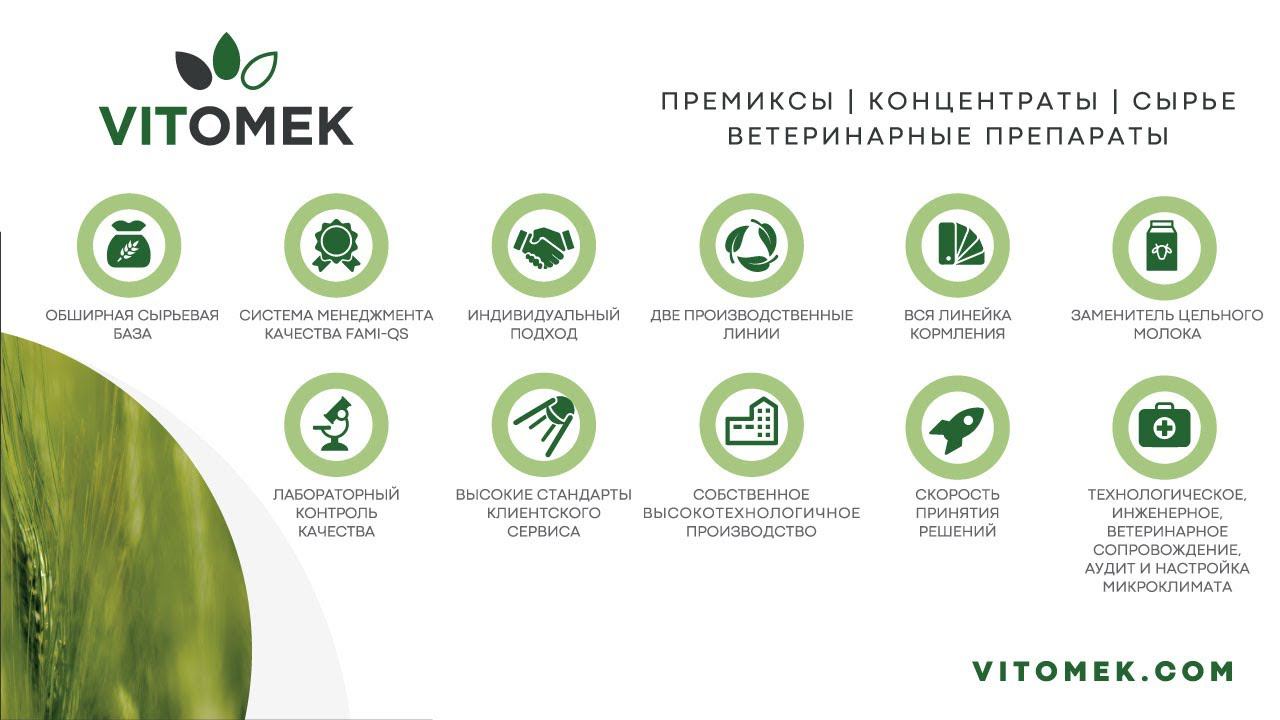 VITOMEK

ПРЕМИКСЫ | КОНЦЕНТРАТЫ | СЫРЬЕ
ВЕТЕРИНАРНЫЕ ПРЕПАРАТЫ

ОБШИРНАЯ СЫРЬЕВАЯ БАЗА

СИСТЕМА МЕНЕДЖМЕНТА КАЧЕСТВА FAMI-QS

ИНДИВИДУАЛЬНЫЙ ПОДХОД

ДВЕ ПРОИЗВОДСТВЕННЫЕ ЛИНИИ

ВСЯ ЛИНЕЙКА КОРМЛЕНИЯ

ЗАМЕНИТЕЛЬ ЦЕЛЬНОГО МОЛОКА

ЛАБОРАТОРНЫЙ КОНТРОЛЬ КАЧЕСТВА

ВЫСОКИЕ СТАНДАРТЫ КЛИЕНТСКОГО СЕРВИСА

СОБСТВЕННОЕ ВЫСОКОТЕХНОЛОГИЧНОЕ ПРОИЗВОДСТВО

СКОРОСТЬ ПРИНЯТИЯ РЕШЕНИЙ

ТЕХНОЛОГИЧЕСКОЕ, ИНЖЕНЕРНОЕ, ВЕТЕРИНАРНОЕ СОПРОВОЖДЕНИЕ, АУДИТ И НАСТРОЙКА МИКРОКЛИМАТА

VITOMEK.COM